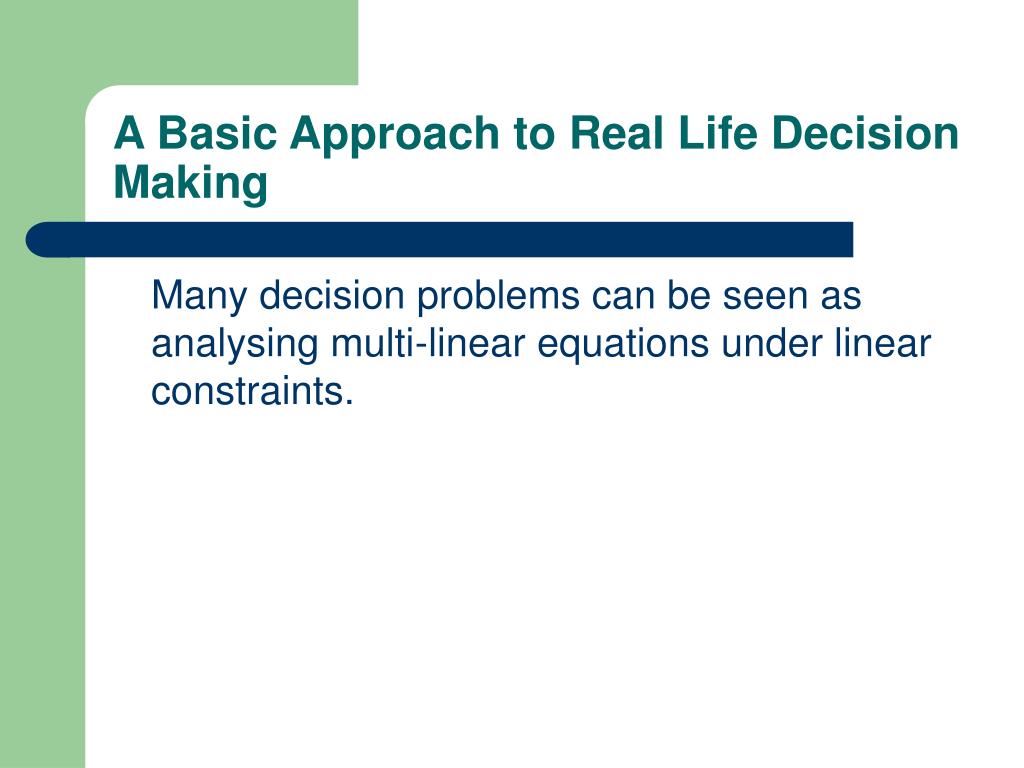 A Basic Approach to Real Life Decision Making

Many decision problems can be seen as analysing multi-linear equations under linear constraints.